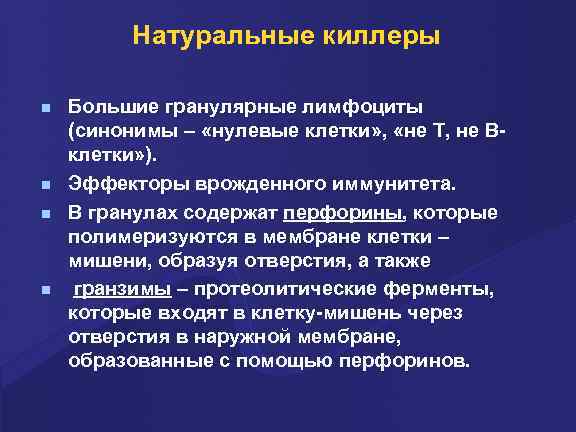 Натуральные киллеры

Большие гранулярные лимфоциты (синонимы – «нулевые клетки», «не Т, не В-клетки»).

Эффекторы врожденного иммунитета.

В гранулах содержат перфорины, которые полимеризуются в мембране клетки – мишени, образуя отверстия, а также

гранзимы – протеолитические ферменты, которые входят в клетку-мишень через отверстия в наружной мембране, образованные с помощью перфоринов.